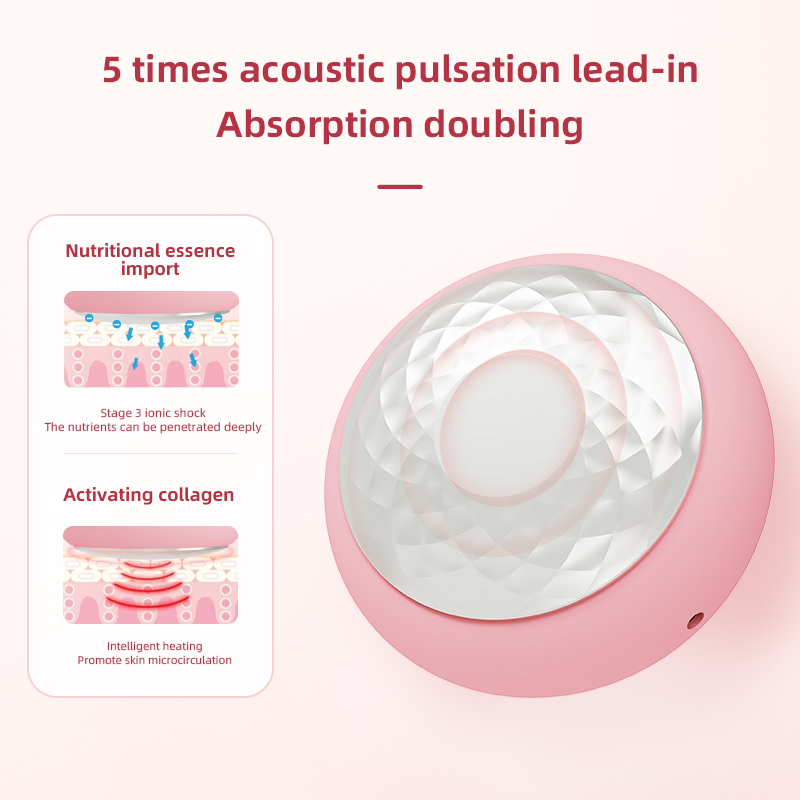 5 times acoustic pulsation lead-in
Absorption doubling

Nutritional essence import

Stage 3 ionic shock
The nutrients can be penetrated deeply

Activating collagen

Intelligent heating
Promote skin microcirculation